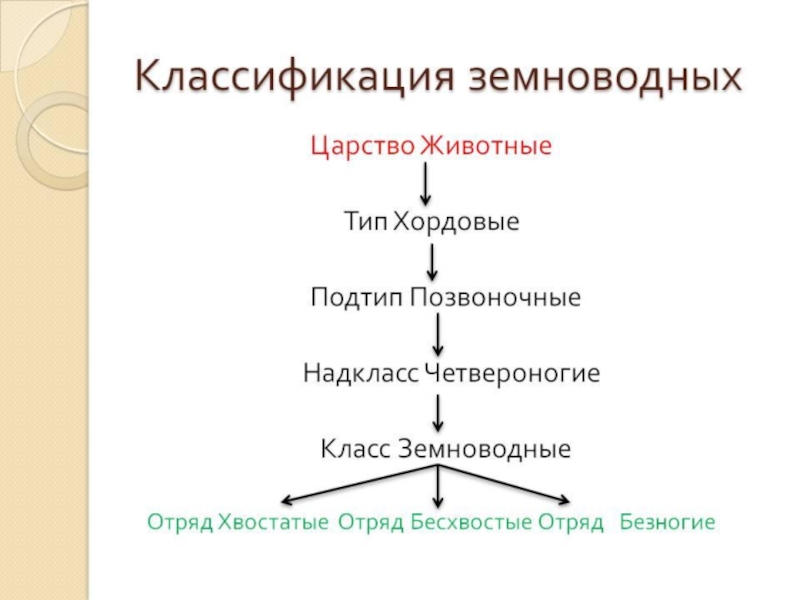 Классификация земноводных

Царство Животные

Тип Хордовые

Подтип Позвоночные

Надкласс Четвероногие

Класс Земноводные

Отряд Хвостатые Отряд Бесхвостые Отряд Безногие